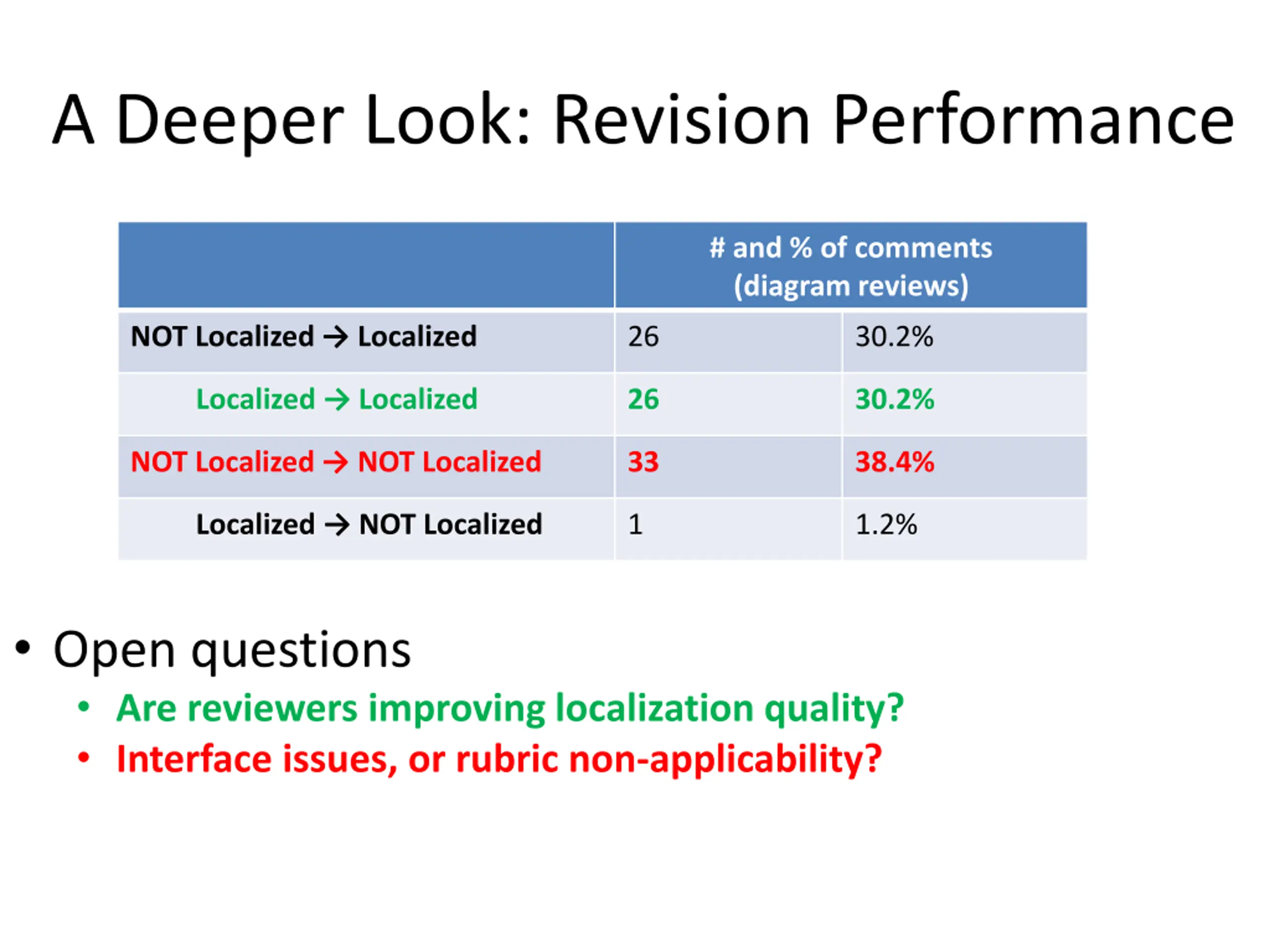 A Deeper Look: Revision Performance

| | # and % of comments (diagram reviews) | |
|---|---|---|
| NOT Localized → Localized | 26 | 30.2% |
| Localized → Localized | 26 | 30.2% |
| NOT Localized → NOT Localized | 33 | 38.4% |
| Localized → NOT Localized | 1 | 1.2% |

• Open questions
  • Are reviewers improving localization quality?
  • Interface issues, or rubric non-applicability?